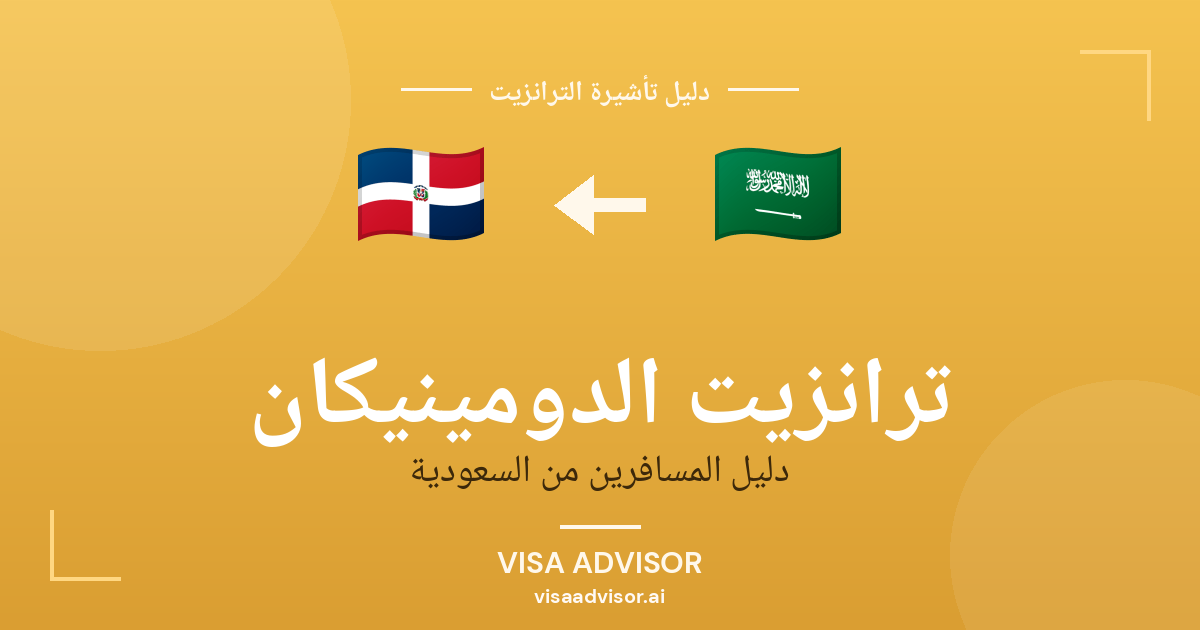 دليل تأشيرة الترانزيت

ترانزيت الدومينيكان

دليل المسافرين من السعودية

VISA ADVISOR

visaadvisor.ai